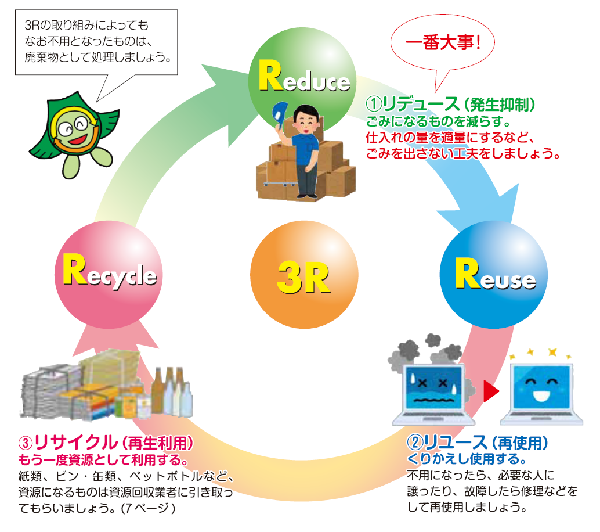 3Rの取り組みによってもなお不用となったものは、廃棄物として処理しましょう。

一番大事!

Reduce

①リデュース（発生抑制）
ごみになるものを減らす。
仕入れの量を適量にするなど、ごみを出さない工夫をしましょう。

Recycle

3R

Reuse

③リサイクル（再生利用）
もう一度資源として利用する。
紙類、ビン・缶類、ペットボトルなど、資源になるものは資源回収業者に引き取ってもらいましょう。（7ページ）

②リユース（再使用）
くりかえし使用する。
不用になったら、必要な人に譲ったり、故障したら修理などをして再使用しましょう。